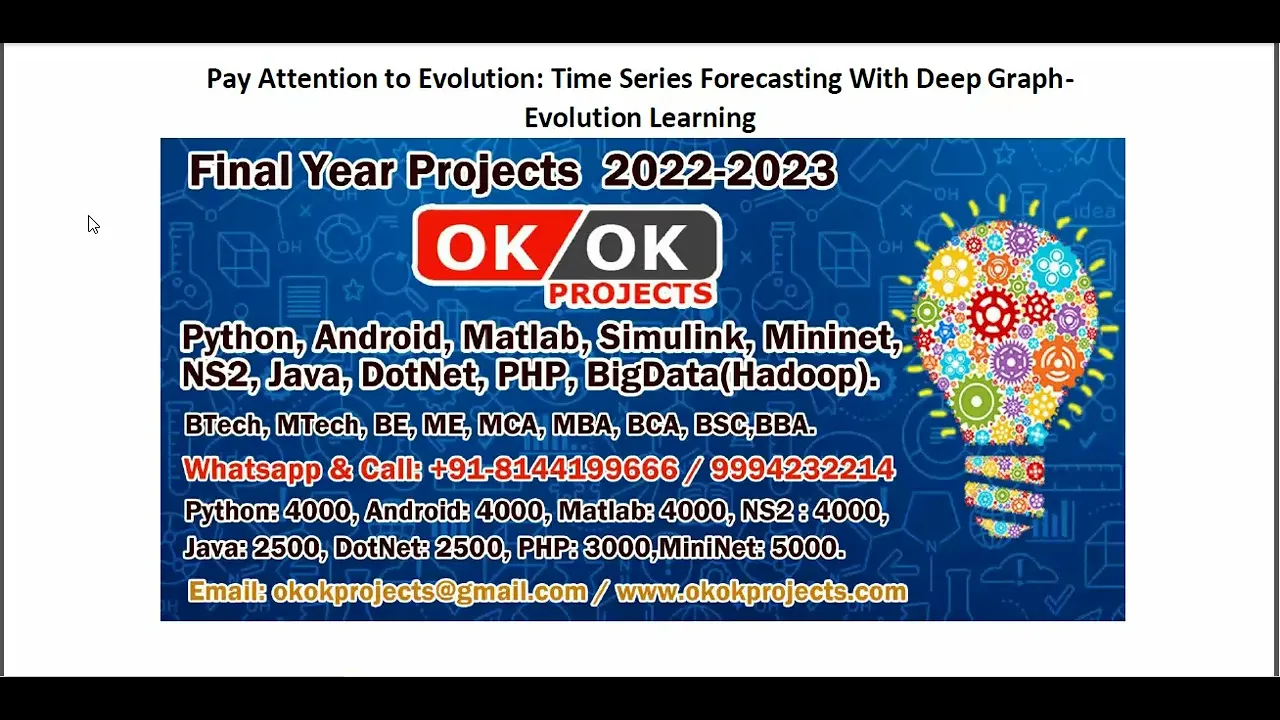 Pay Attention to Evolution: Time Series Forecasting With Deep Graph-Evolution Learning

Final Year Projects 2022-2023

OK OK
PROJECTS

Python, Android, Matlab, Simulink, Mininet, NS2, Java, DotNet, PHP, BigData(Hadoop).

BTech, MTech, BE, ME, MCA, MBA, BCA, BSC,BBA.

Whatsapp & Call: +91-8144199666 / 9994232214

Python: 4000, Android: 4000, Matlab: 4000, NS2 : 4000, Java: 2500, DotNet: 2500, PHP: 3000,MiniNet: 5000.

Email: okokprojects@gmail.com / www.okokprojects.com